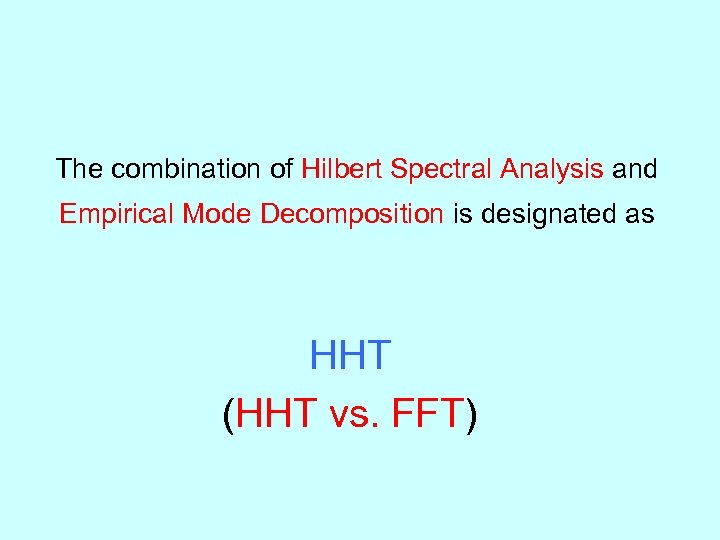 The combination of Hilbert Spectral Analysis and Empirical Mode Decomposition is designated as

HHT

(HHT vs. FFT)